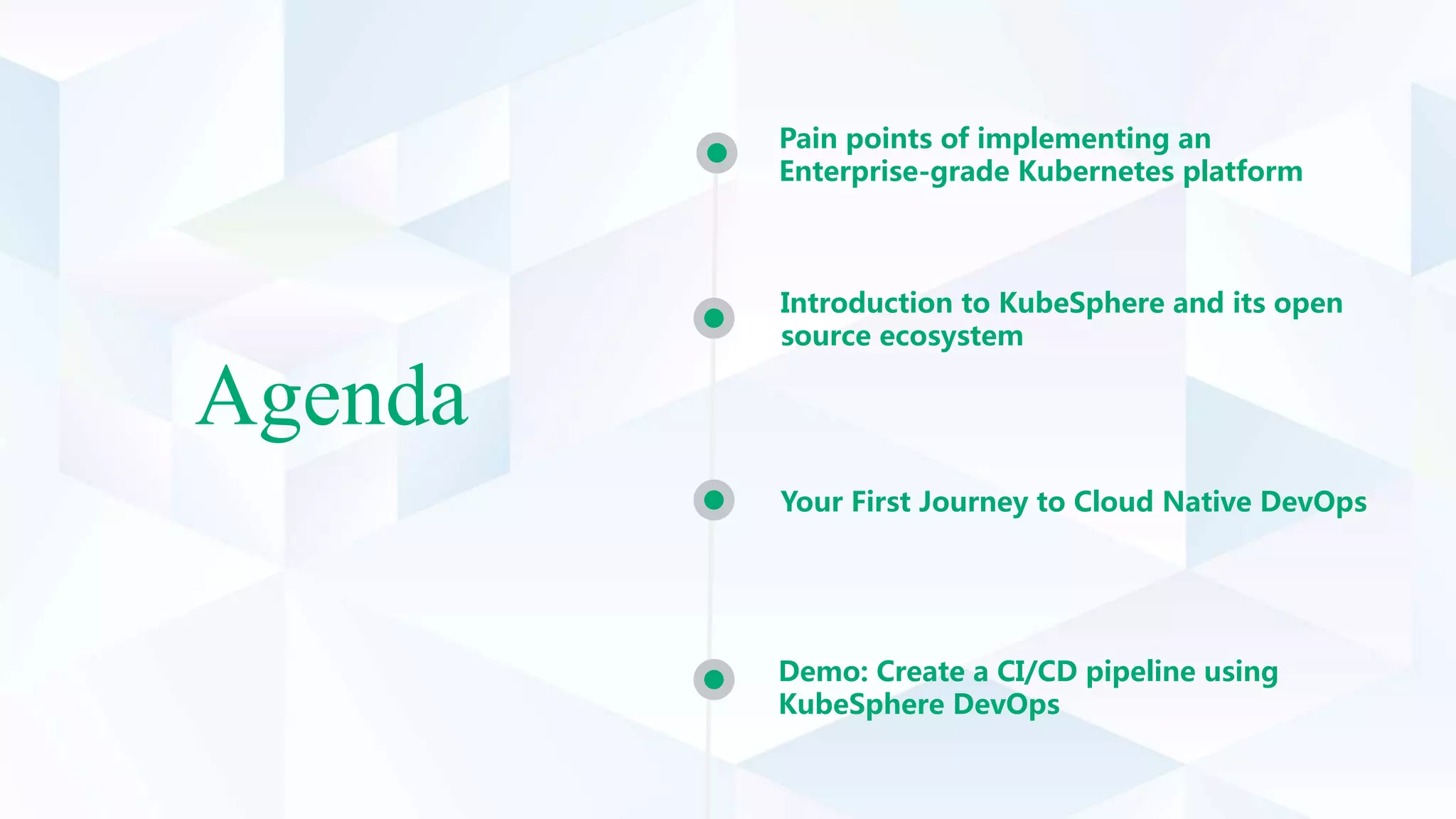 Agenda

Pain points of implementing an Enterprise-grade Kubernetes platform

Introduction to KubeSphere and its open source ecosystem

Your First Journey to Cloud Native DevOps

Demo: Create a CI/CD pipeline using KubeSphere DevOps